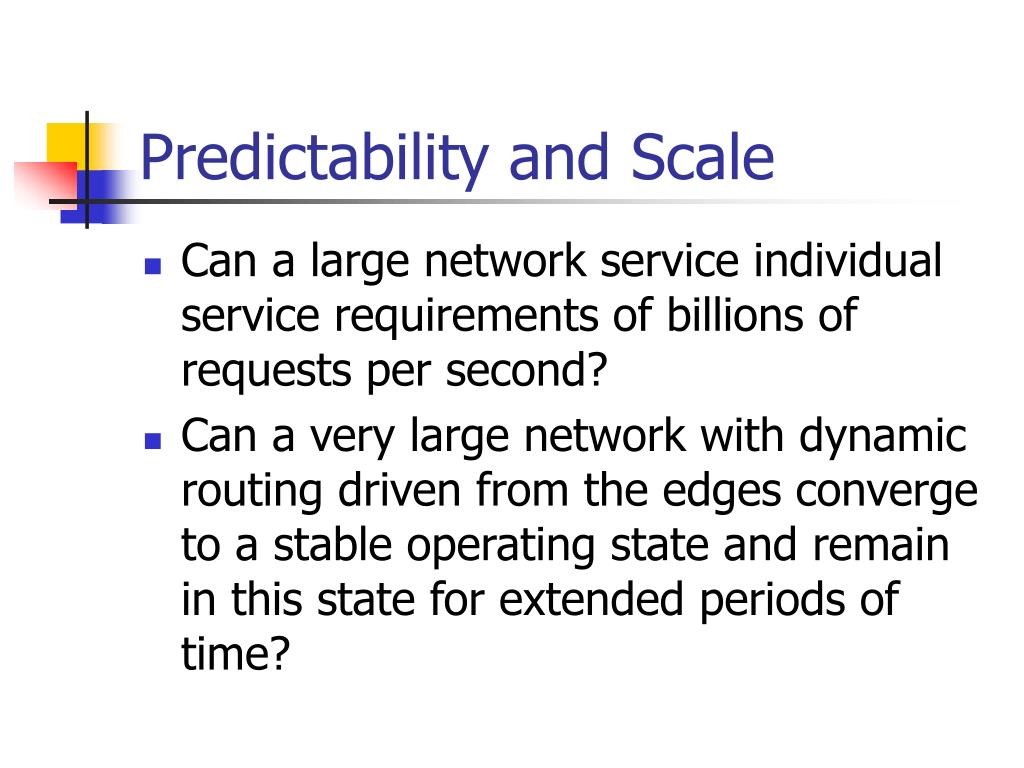 Predictability and Scale

- Can a large network service individual service requirements of billions of requests per second?
- Can a very large network with dynamic routing driven from the edges converge to a stable operating state and remain in this state for extended periods of time?